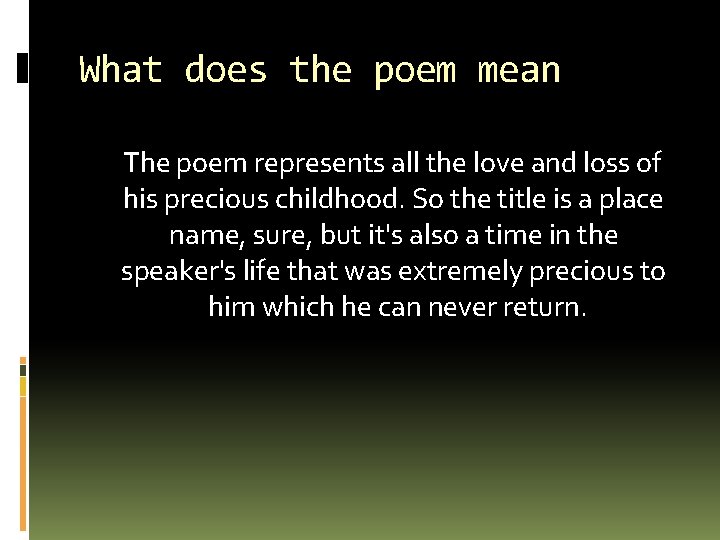 What does the poem mean

The poem represents all the love and loss of his precious childhood. So the title is a place name, sure, but it's also a time in the speaker's life that was extremely precious to him which he can never return.